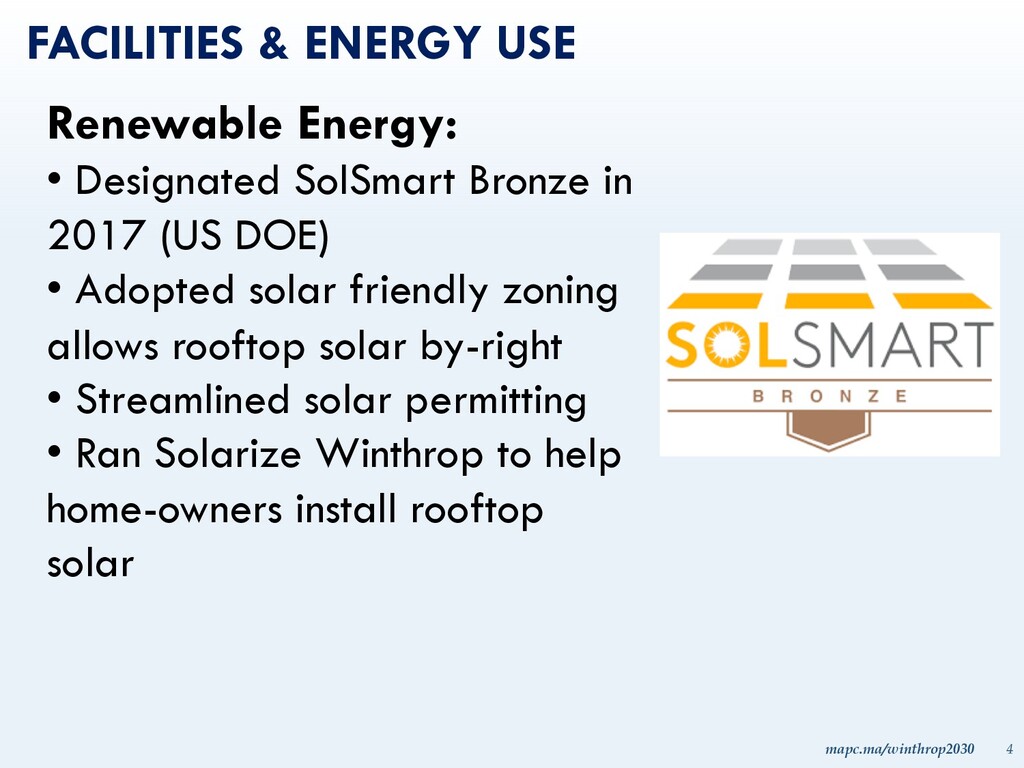 FACILITIES & ENERGY USE

Renewable Energy:

• Designated SolSmart Bronze in 2017 (US DOE)

• Adopted solar friendly zoning allows rooftop solar by-right

• Streamlined solar permitting

• Ran Solarize Winthrop to help home-owners install rooftop solar

SOLSMART
BRONZE

mapc.ma/winthrop2030 4